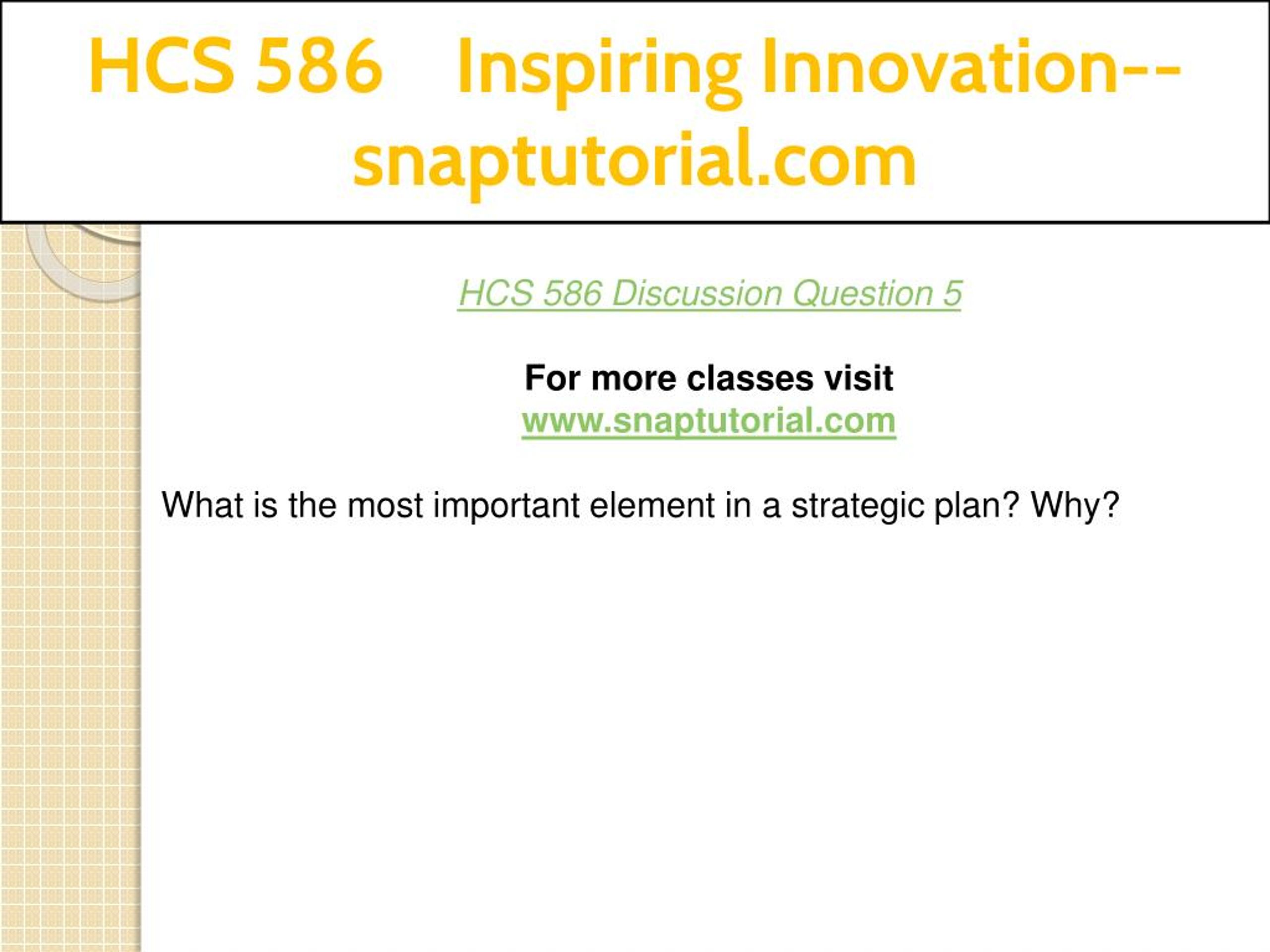 HCS 586 Inspiring Innovation--snaptutorial.com

HCS 586 Discussion Question 5

For more classes visit
www.snaptutorial.com

What is the most important element in a strategic plan? Why?